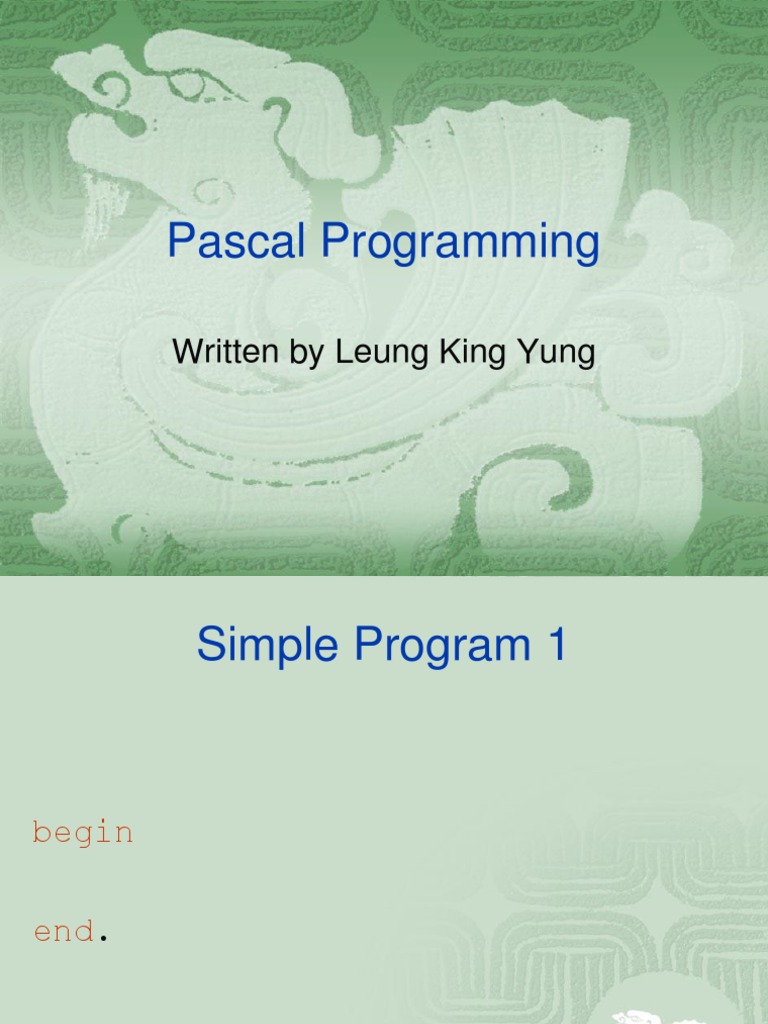 Pascal Programming

Written by Leung King Yung

Simple Program 1

begin

end.